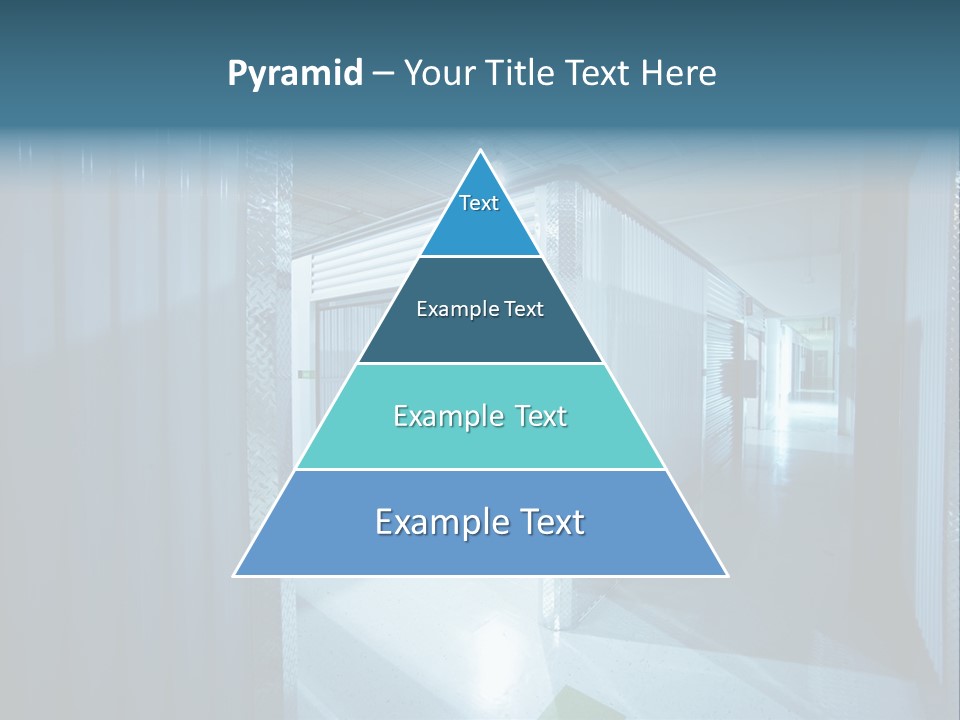 Pyramid – Your Title Text Here

Text

Example Text

Example Text

Example Text